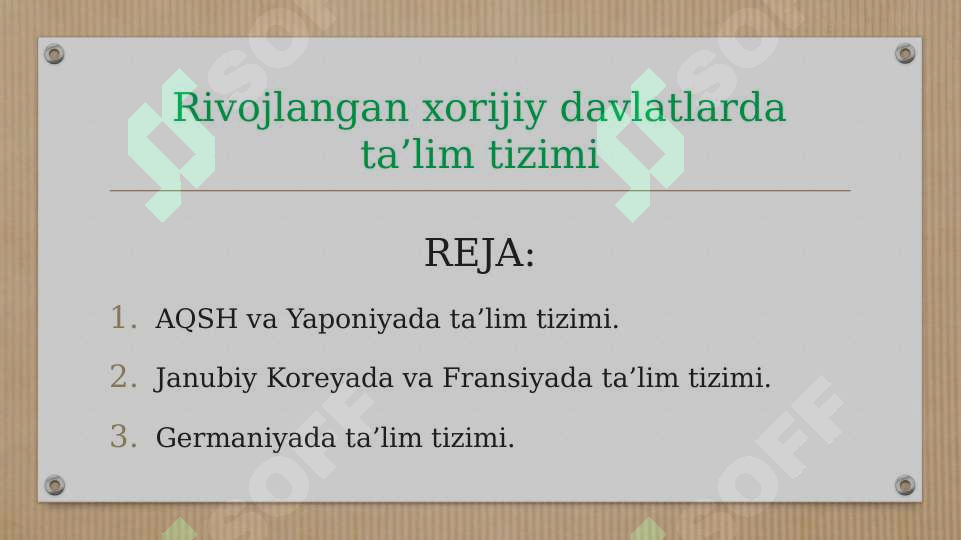 Rivojlangan xorijiy davlatlarda ta’lim tizimi

REJA:

1. AQSH va Yaponiyada ta’lim tizimi.
2. Janubiy Koreyada va Fransiyada ta’lim tizimi.
3. Germaniyada ta’lim tizimi.